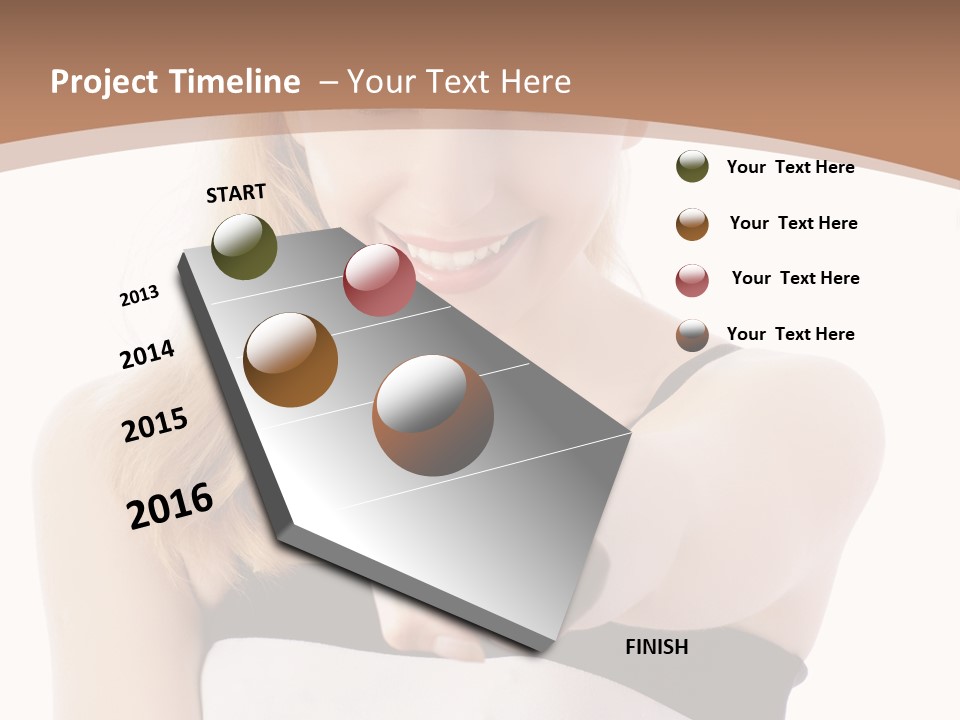 Project Timeline – Your Text Here

START

2013

2014

2015

2016

FINISH

Your Text Here

Your Text Here

Your Text Here

Your Text Here